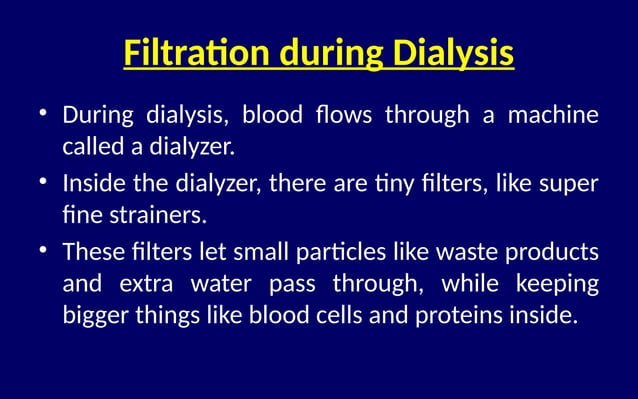 Filtration during Dialysis

• During dialysis, blood flows through a machine called a dialyzer.

• Inside the dialyzer, there are tiny filters, like super fine strainers.

• These filters let small particles like waste products and extra water pass through, while keeping bigger things like blood cells and proteins inside.